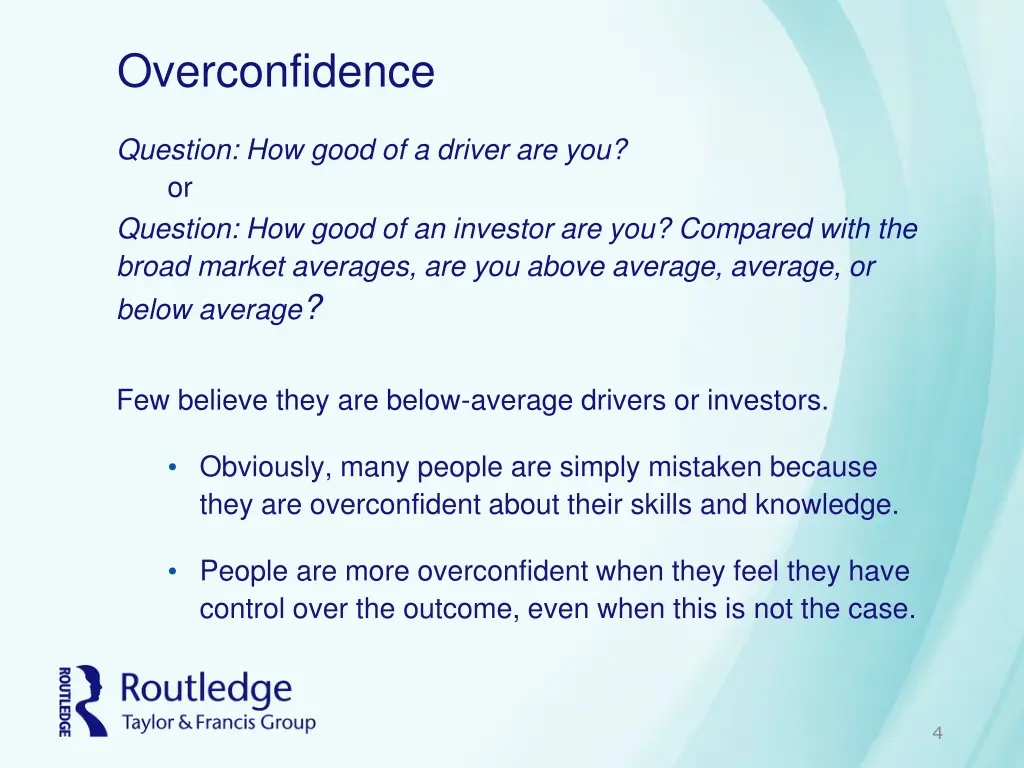 Overconfidence

Question: How good of a driver are you?
or
Question: How good of an investor are you? Compared with the broad market averages, are you above average, average, or below average?

Few believe they are below-average drivers or investors.

• Obviously, many people are simply mistaken because they are overconfident about their skills and knowledge.

• People are more overconfident when they feel they have control over the outcome, even when this is not the case.

ROUTLEDGE
Routledge
Taylor & Francis Group

4